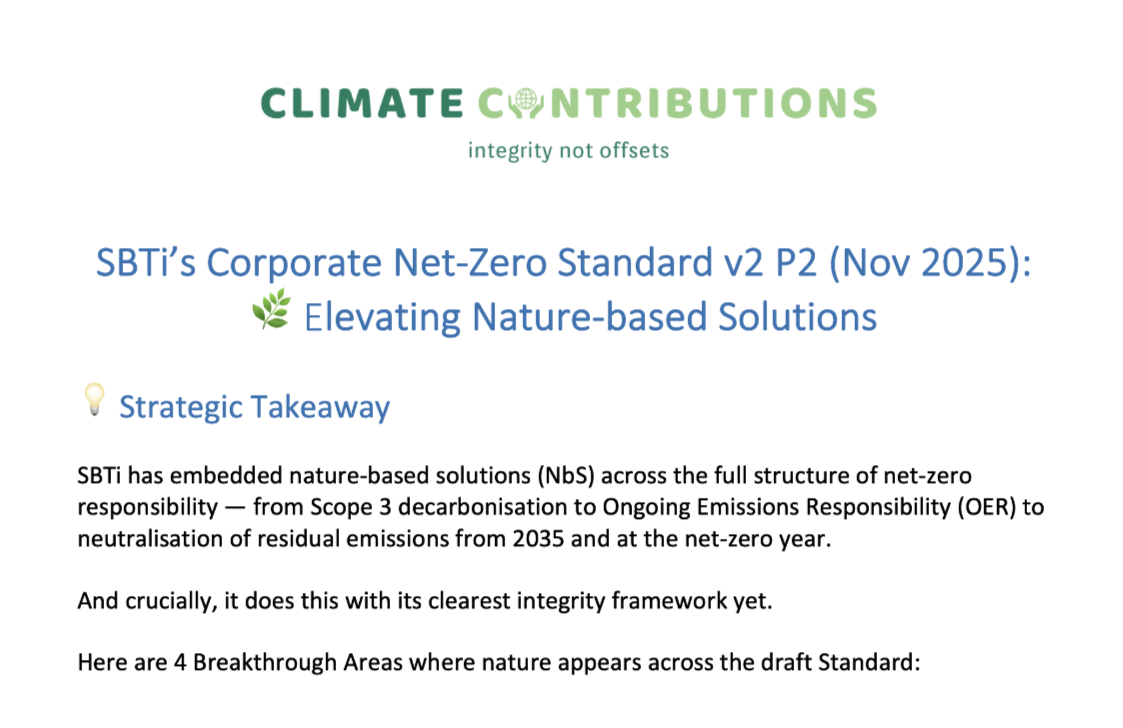 CLIMATE CONTRIBUTIONS
integrity not offsets

SBTi's Corporate Net-Zero Standard v2 P2 (Nov 2025):
🌿 Elevating Nature-based Solutions

💡 Strategic Takeaway

SBTi has embedded nature-based solutions (NbS) across the full structure of net-zero responsibility — from Scope 3 decarbonisation to Ongoing Emissions Responsibility (OER) to neutralisation of residual emissions from 2035 and at the net-zero year.

And crucially, it does this with its clearest integrity framework yet.

Here are 4 Breakthrough Areas where nature appears across the draft Standard: